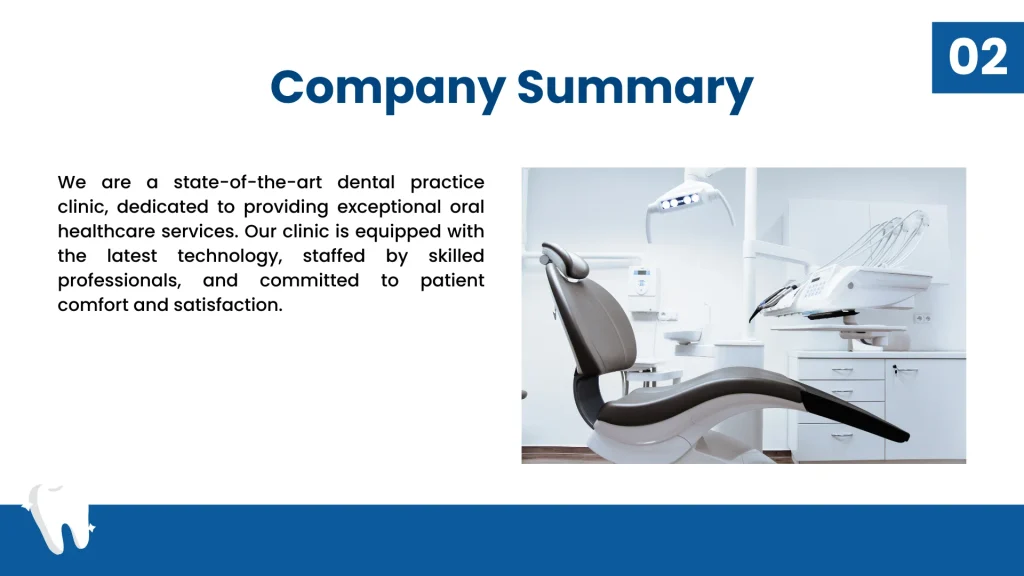 02

Company Summary

We are a state-of-the-art dental practice clinic, dedicated to providing exceptional oral healthcare services. Our clinic is equipped with the latest technology, staffed by skilled professionals, and committed to patient comfort and satisfaction.